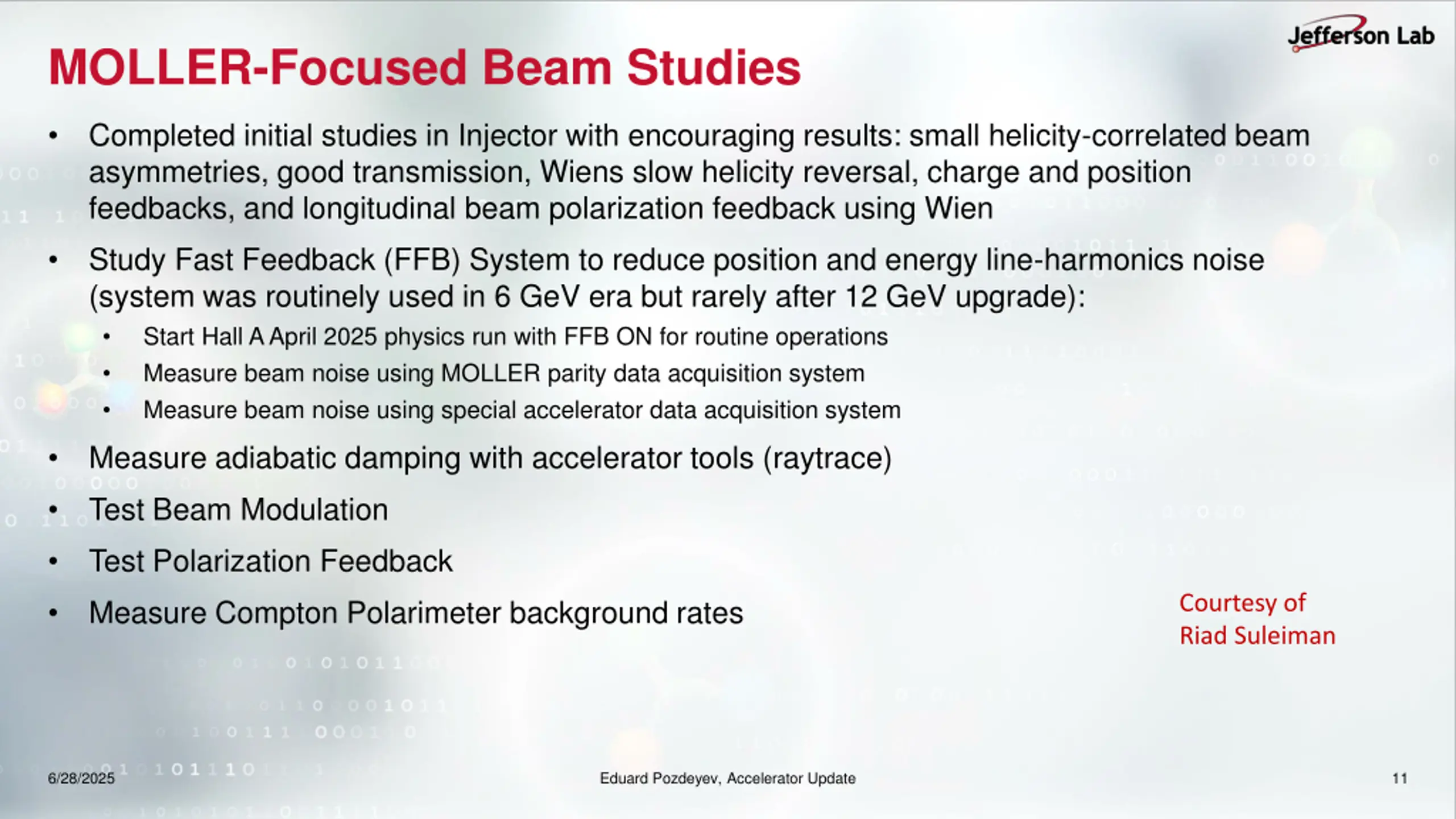 Jefferson Lab

MOLLER-Focused Beam Studies

• Completed initial studies in Injector with encouraging results: small helicity-correlated beam asymmetries, good transmission, Wiens slow helicity reversal, charge and position feedbacks, and longitudinal beam polarization feedback using Wien

• Study Fast Feedback (FFB) System to reduce position and energy line-harmonics noise (system was routinely used in 6 GeV era but rarely after 12 GeV upgrade):
  • Start Hall A April 2025 physics run with FFB ON for routine operations
  • Measure beam noise using MOLLER parity data acquisition system
  • Measure beam noise using special accelerator data acquisition system

• Measure adiabatic damping with accelerator tools (raytrace)

• Test Beam Modulation

• Test Polarization Feedback

• Measure Compton Polarimeter background rates

Courtesy of Riad Suleiman

6/28/2025 Eduard Pozdeyev, Accelerator Update 11